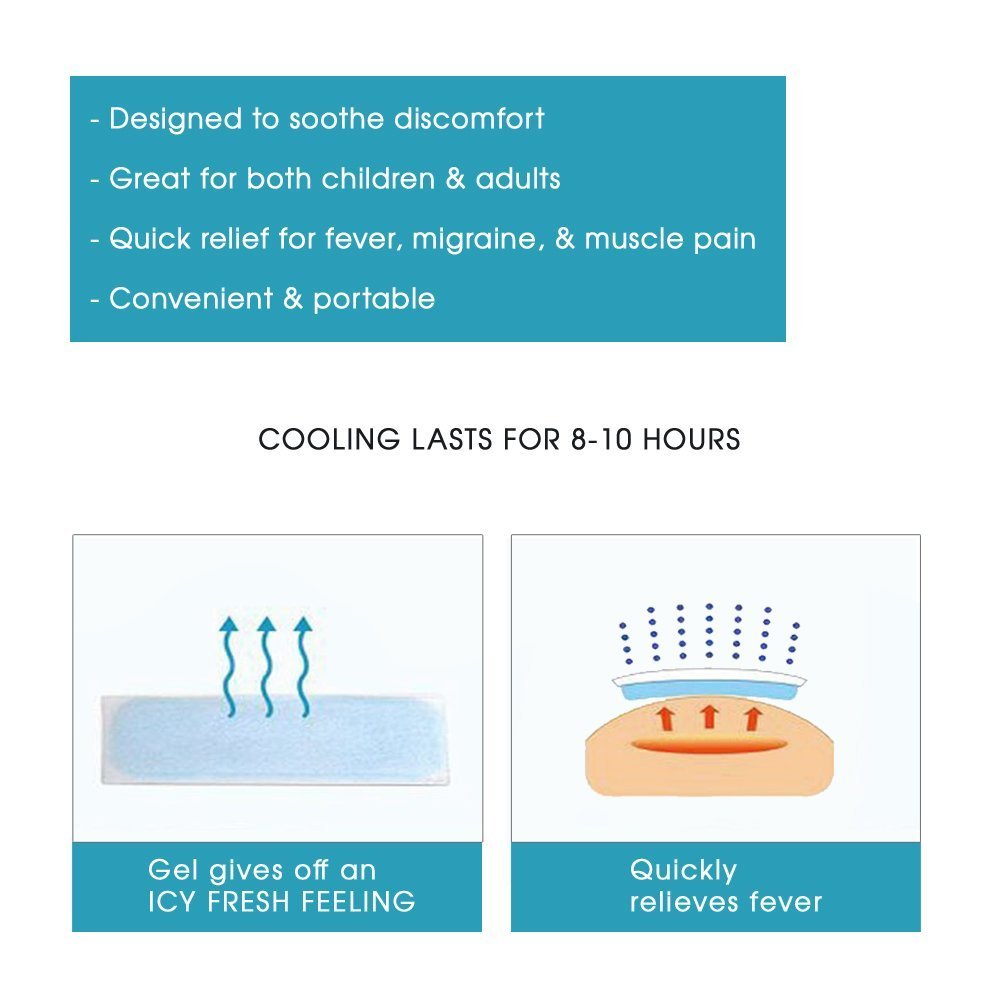 - Designed to soothe discomfort
- Great for both children & adults
- Quick relief for fever, migraine, & muscle pain
- Convenient & portable

COOLING LASTS FOR 8-10 HOURS

Gel gives off an ICY FRESH FEELING

Quickly relieves fever